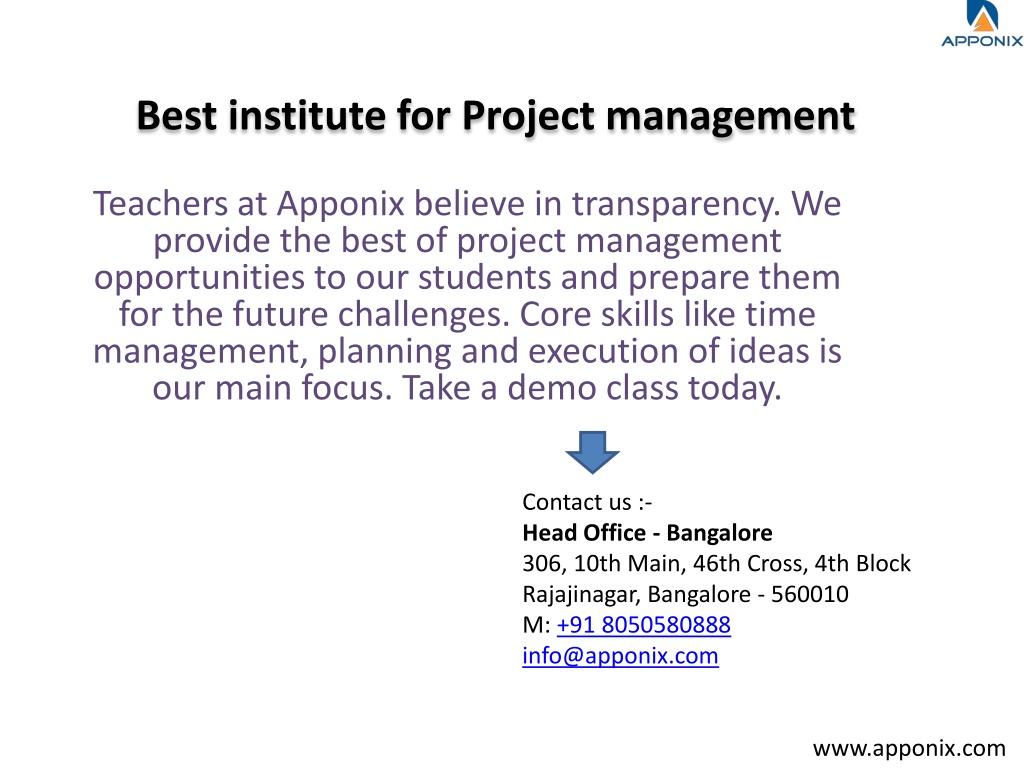 APPONIX

Best institute for Project management

Teachers at Apponix believe in transparency. We provide the best of project management opportunities to our students and prepare them for the future challenges. Core skills like time management, planning and execution of ideas is our main focus. Take a demo class today.

Contact us :-
Head Office - Bangalore
306, 10th Main, 46th Cross, 4th Block
Rajajinagar, Bangalore - 560010
M: +91 8050580888
info@apponix.com

www.apponix.com